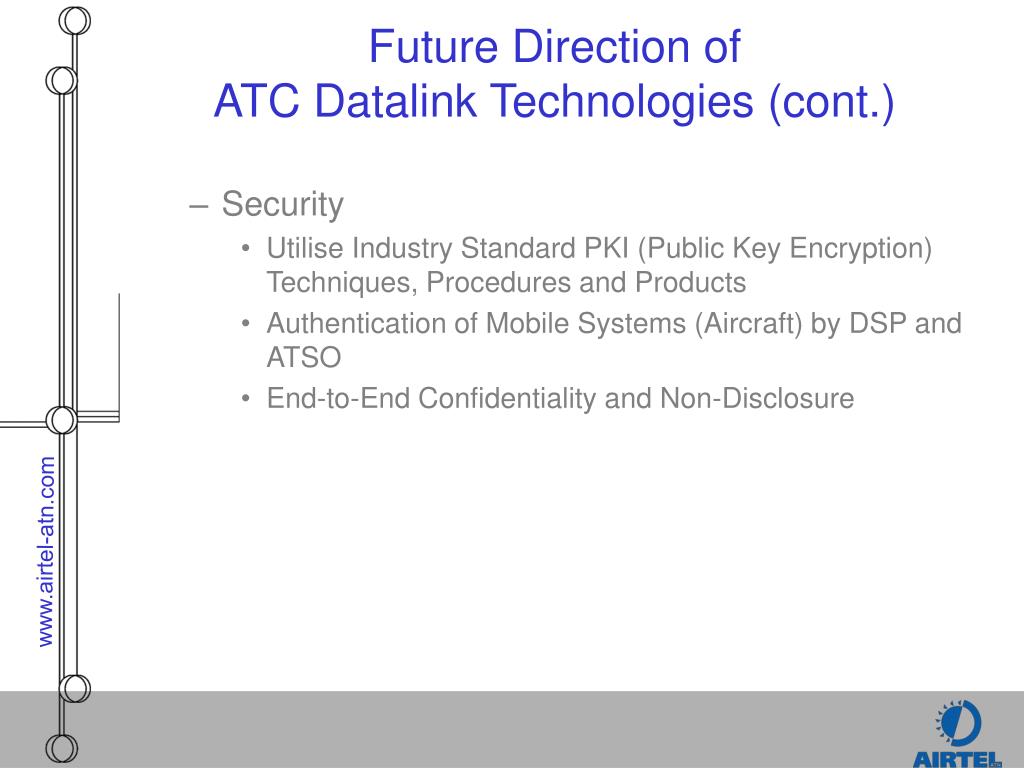 Future Direction of
ATC Datalink Technologies (cont.)

– Security
• Utilise Industry Standard PKI (Public Key Encryption) Techniques, Procedures and Products
• Authentication of Mobile Systems (Aircraft) by DSP and ATSO
• End-to-End Confidentiality and Non-Disclosure

www.airtel-atn.com

AIRTEL